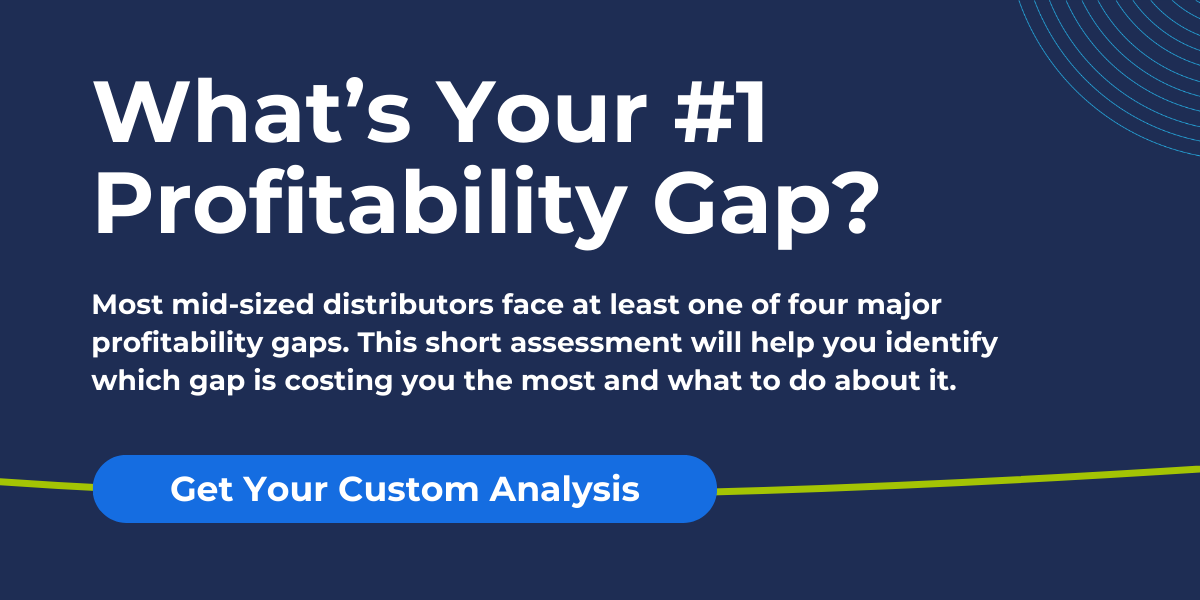 What’s Your #1 Profitability Gap?

Most mid-sized distributors face at least one of four major profitability gaps. This short assessment will help you identify which gap is costing you the most and what to do about it.

Get Your Custom Analysis